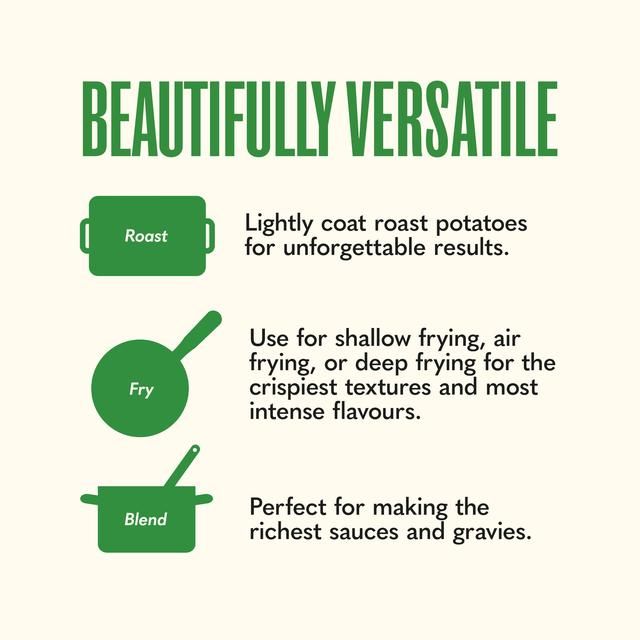 BEAUTIFULLY VERSATILE

Roast

Lightly coat roast potatoes for unforgettable results.

Fry

Use for shallow frying, air frying, or deep frying for the crispiest textures and most intense flavours.

Blend

Perfect for making the richest sauces and gravies.